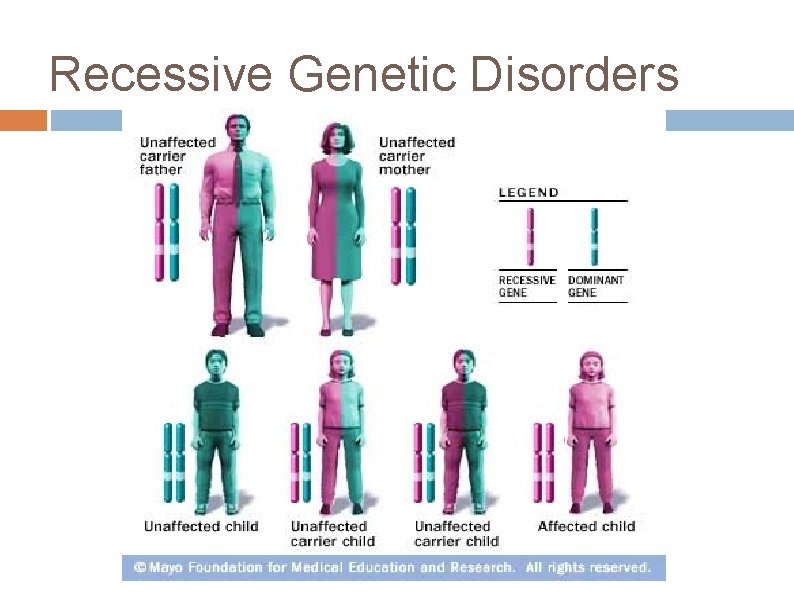 Recessive Genetic Disorders

Unaffected carrier father

Unaffected carrier mother

LEGEND

RECESSIVE GENE

DOMINANT GENE

Unaffected child

Unaffected carrier child

Unaffected carrier child

Affected child

© Mayo Foundation for Medical Education and Research. All rights reserved.